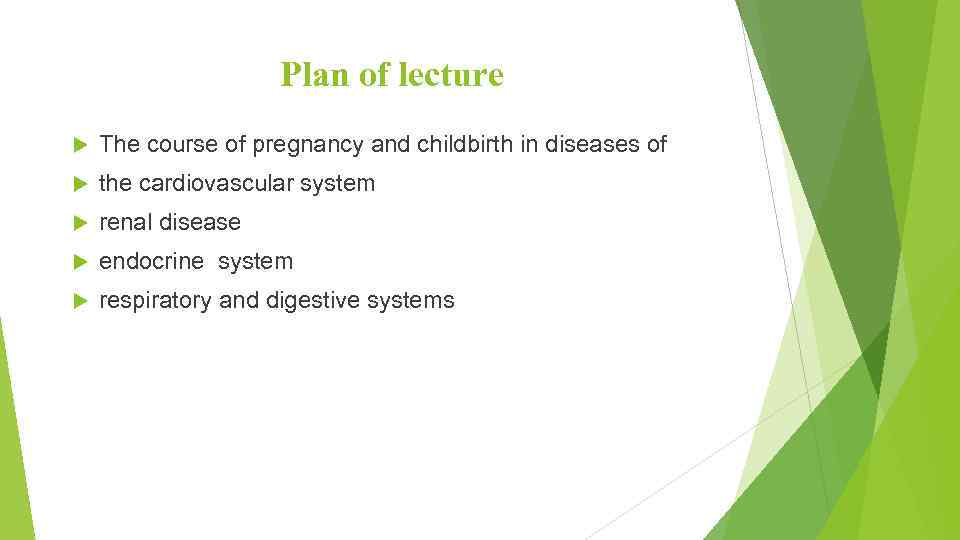 Plan of lecture

The course of pregnancy and childbirth in diseases of

the cardiovascular system

renal disease

endocrine system

respiratory and digestive systems